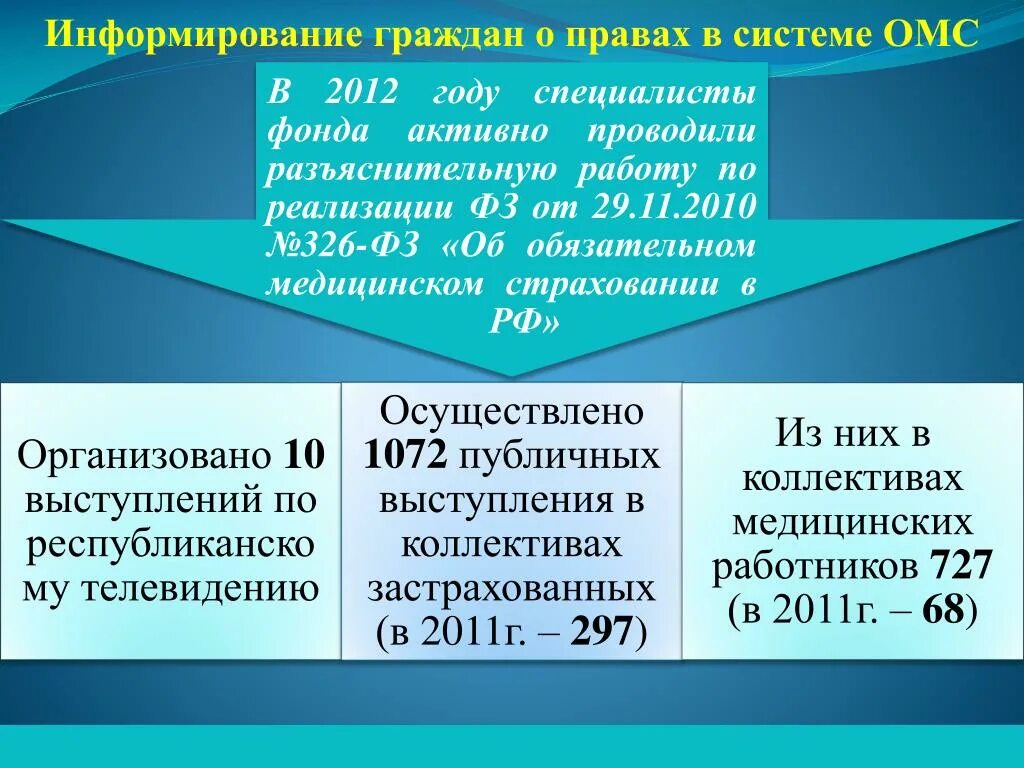 Информирование граждан о правах в системе ОМС

В 2012 году специалисты фонда активно проводили разъяснительную работу по реализации ФЗ от 29.11.2010 №326-ФЗ «Об обязательном медицинском страховании в РФ»

Организовано 10 выступлений по республиканскому телевидению

Осуществлено 1072 публичных выступления в коллективах застрахованных (в 2011г. – 297)

Из них в коллективах медицинских работников 727 (в 2011г. – 68)